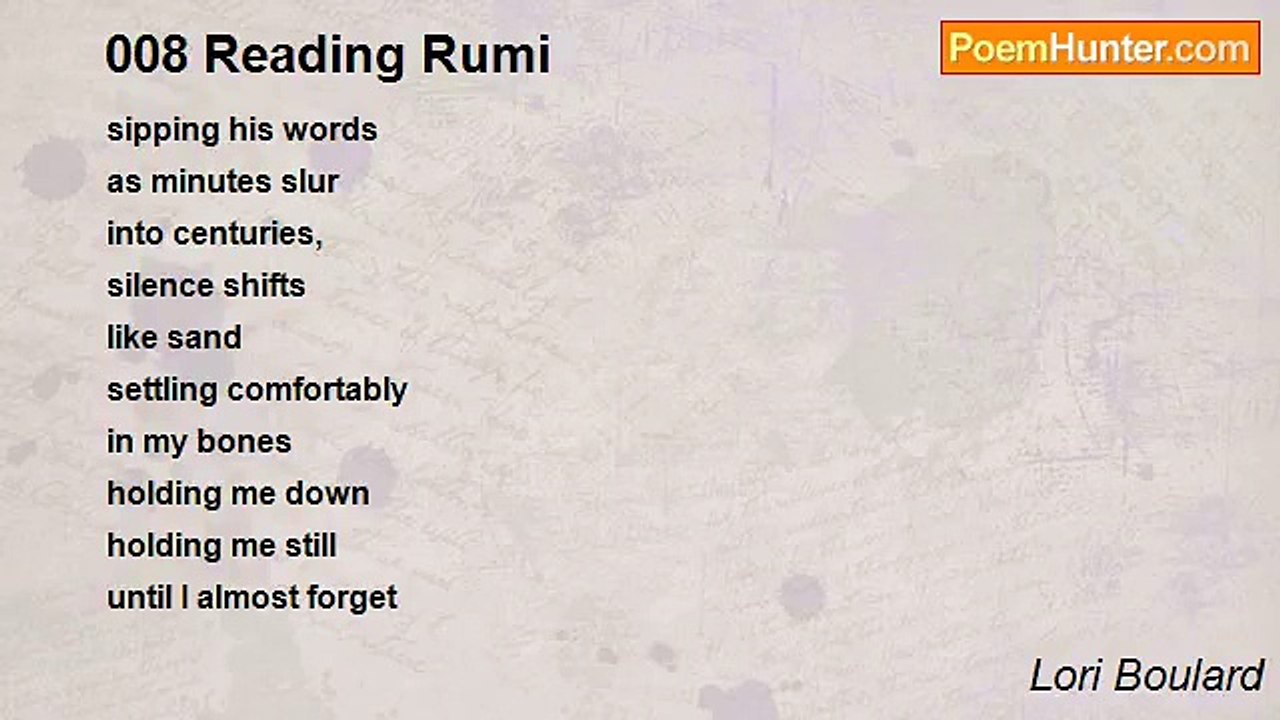 008 Reading Rumi

PoemHunter.com

sipping his words
as minutes slur
into centuries,
silence shifts
like sand
settling comfortably
in my bones
holding me down
holding me still
until I almost forget

Lori Boulard